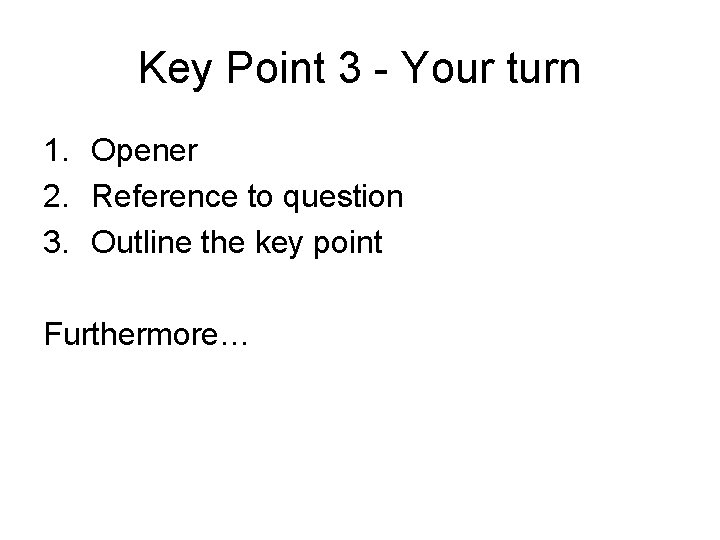 Key Point 3 - Your turn

1. Opener
2. Reference to question
3. Outline the key point

Furthermore…